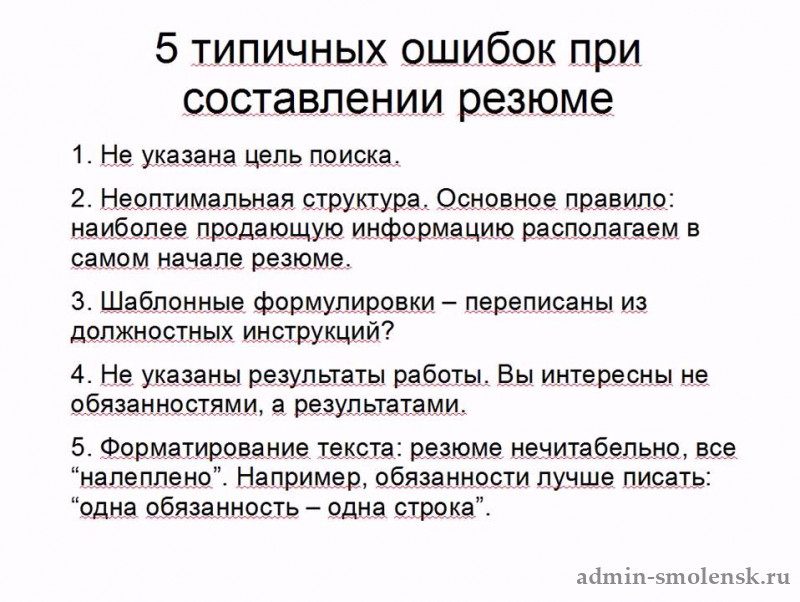 5 типичных ошибок при составлении резюме

1. Не указана цель поиска.

2. Неоптимальная структура. Основное правило: наиболее продающую информацию располагаем в самом начале резюме.

3. Шаблонные формулировки – переписаны из должностных инструкций?

4. Не указаны результаты работы. Вы интересны не обязанностями, а результатами.

5. Форматирование текста: резюме нечитабельно, все “налеплено”. Например, обязанности лучше писать: “одна обязанность – одна строка”.

admin-smolensk.ru